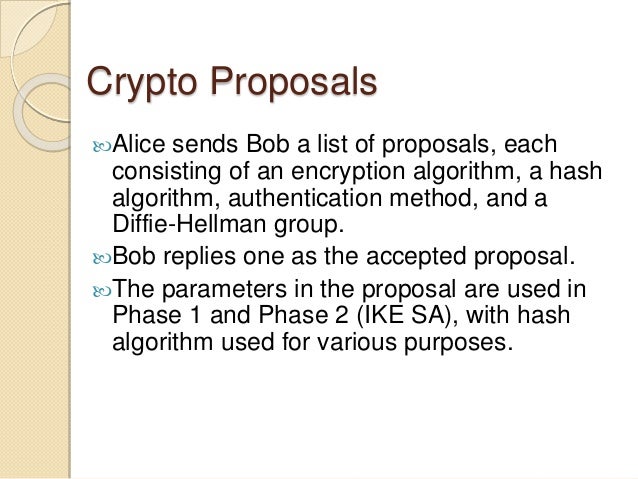 Crypto Proposals

Alice sends Bob a list of proposals, each consisting of an encryption algorithm, a hash algorithm, authentication method, and a Diffie-Hellman group.

Bob replies one as the accepted proposal.

The parameters in the proposal are used in Phase 1 and Phase 2 (IKE SA), with hash algorithm used for various purposes.